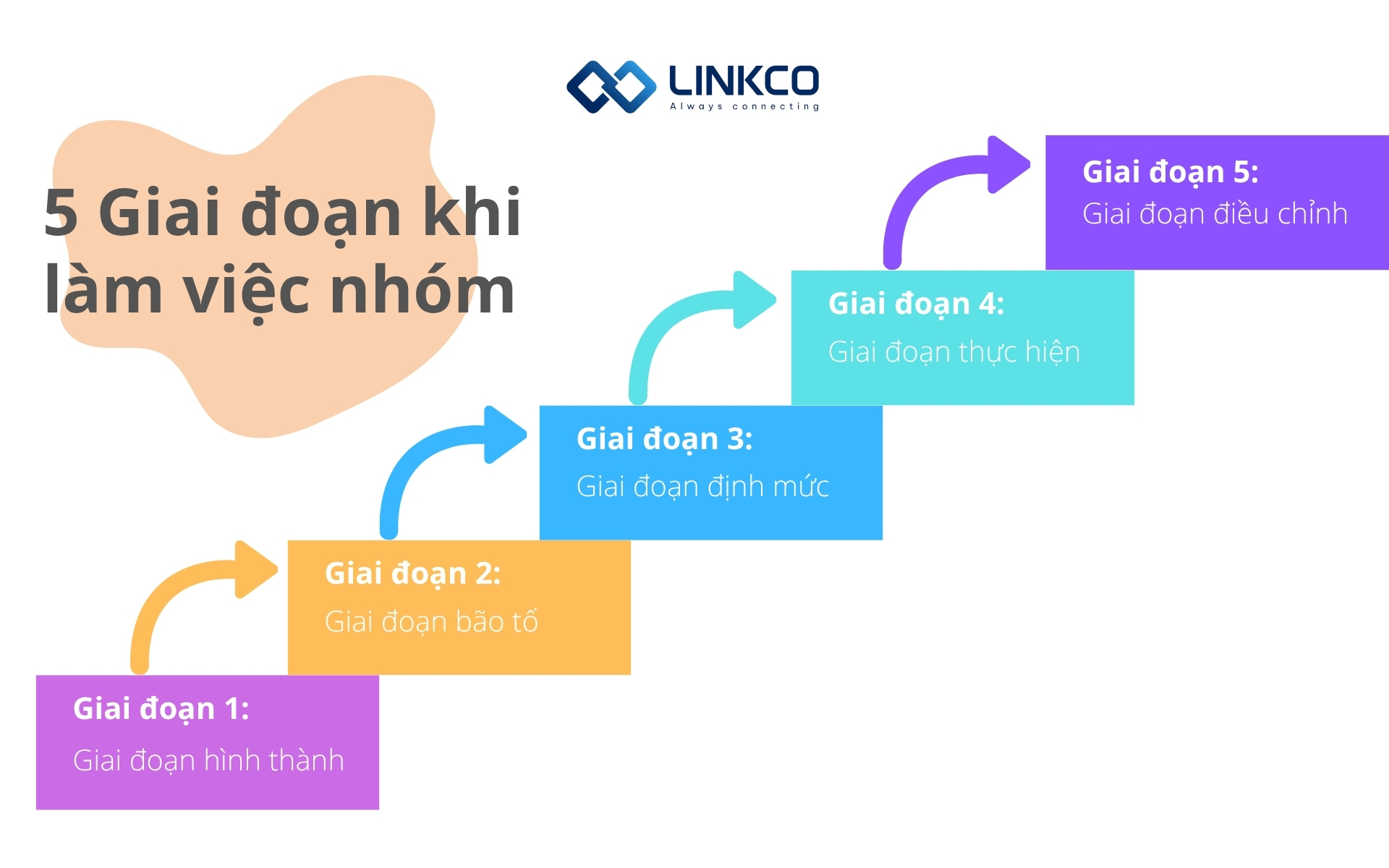 LINKCO
Always connecting

5 Giai đoạn khi làm việc nhóm

Giai đoạn 1:
Giai đoạn hình thành

Giai đoạn 2:
Giai đoạn bão tố

Giai đoạn 3:
Giai đoạn định mức

Giai đoạn 4:
Giai đoạn thực hiện

Giai đoạn 5:
Giai đoạn điều chỉnh